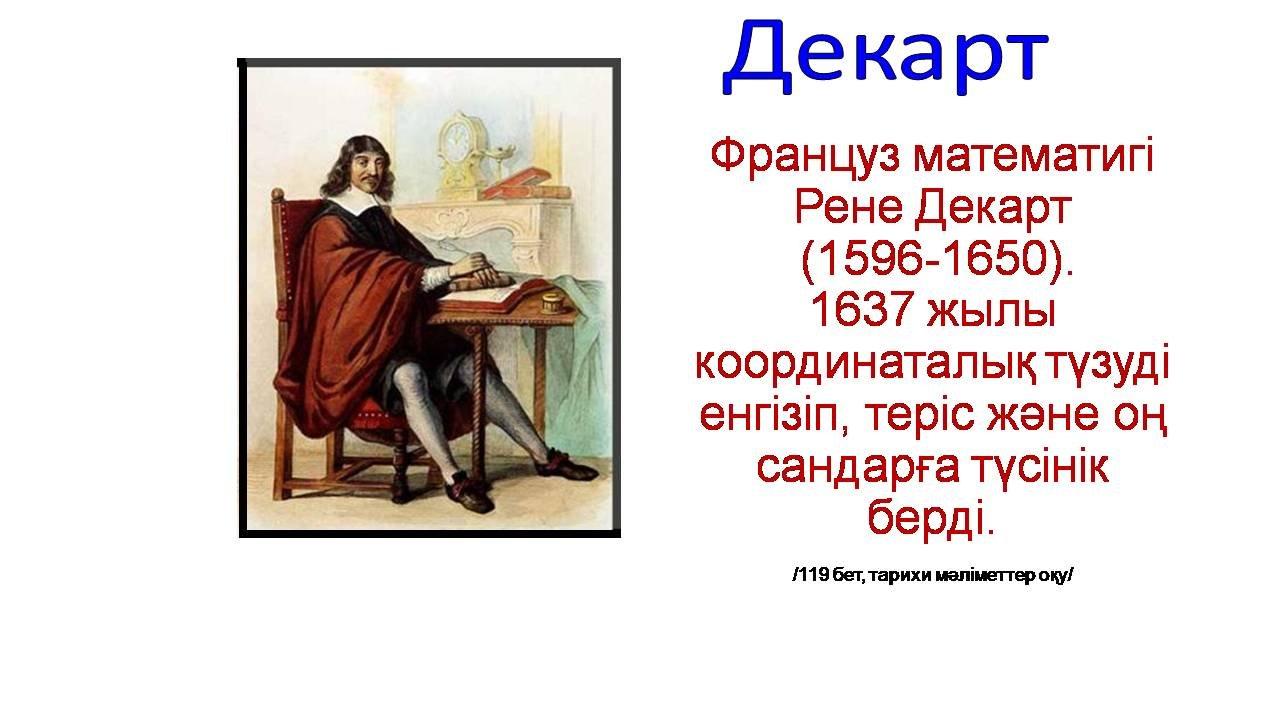 Декарт

Француз математигі Рене Декарт (1596-1650). 1637 жылы координаталық түзуді енгізіп, теріс және оң сандарға түсінік берді.

/119 бет, тарихи мәліметтер оқу/